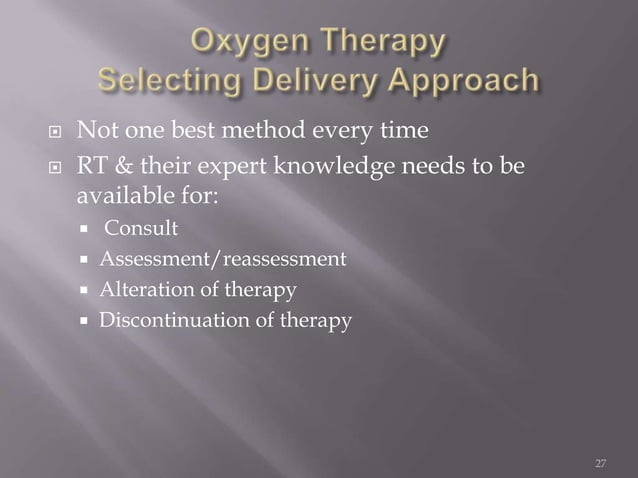 Oxygen Therapy
Selecting Delivery Approach

Not one best method every time

RT & their expert knowledge needs to be available for:

Consult

Assessment/reassessment

Alteration of therapy

Discontinuation of therapy

27